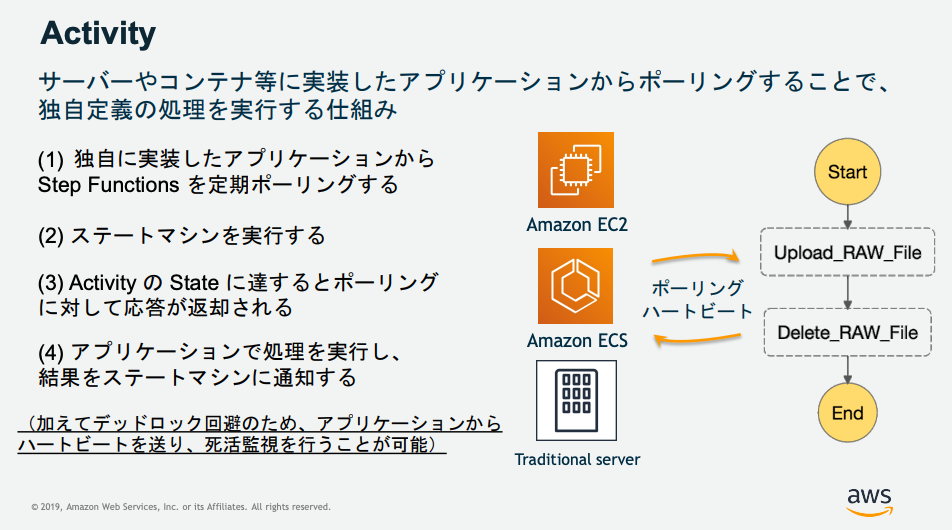 Activity

サーバーやコンテナ等に実装したアプリケーションからポーリングすることで、独自定義の処理を実行する仕組み

(1) 独自に実装したアプリケーションから Step Functions を定期ポーリングする

(2) ステートマシンを実行する

(3) Activity の State に達するとポーリングに対して応答が返却される

(4) アプリケーションで処理を実行し、結果をステートマシンに通知する

（加えてデッドロック回避のため、アプリケーションからハートビートを送り、死活監視を行うことが可能）

Amazon EC2

Amazon ECS

Traditional server

ポーリング
ハートビート

Start

Upload_RAW_File

Delete_RAW_File

End

© 2019, Amazon Web Services, Inc. or its Affiliates. All rights reserved.

aws